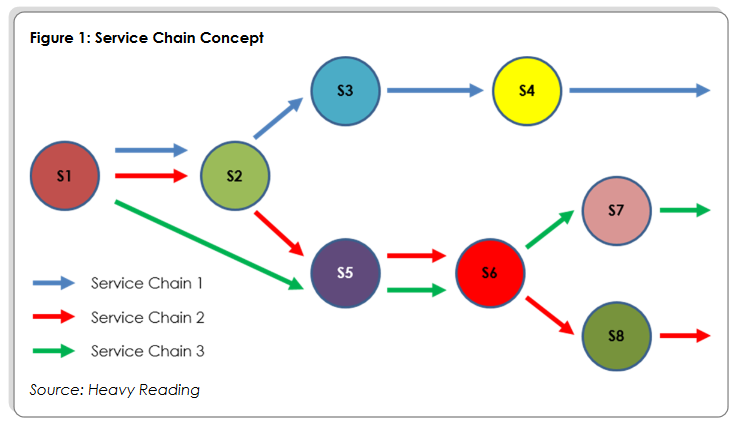 Figure 1: Service Chain Concept

S1

S2

S3

S4

S5

S6

S7

S8

Service Chain 1

Service Chain 2

Service Chain 3

Source: Heavy Reading